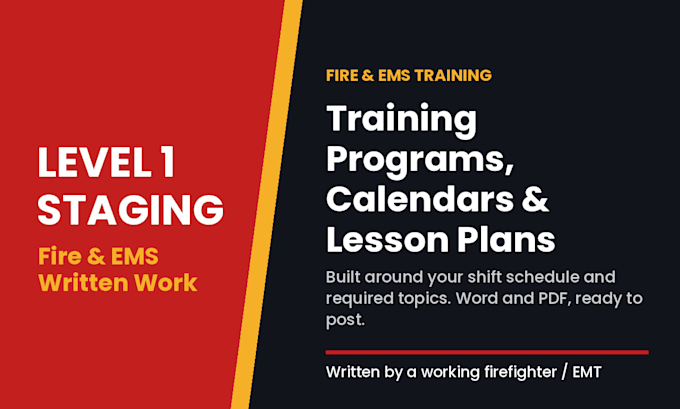 LEVEL 1
STAGING

Fire & EMS
Written Work

FIRE & EMS TRAINING

Training
Programs,
Calendars &
Lesson Plans

Built around your shift schedule and required topics. Word and PDF, ready to post.

Written by a working firefighter / EMT